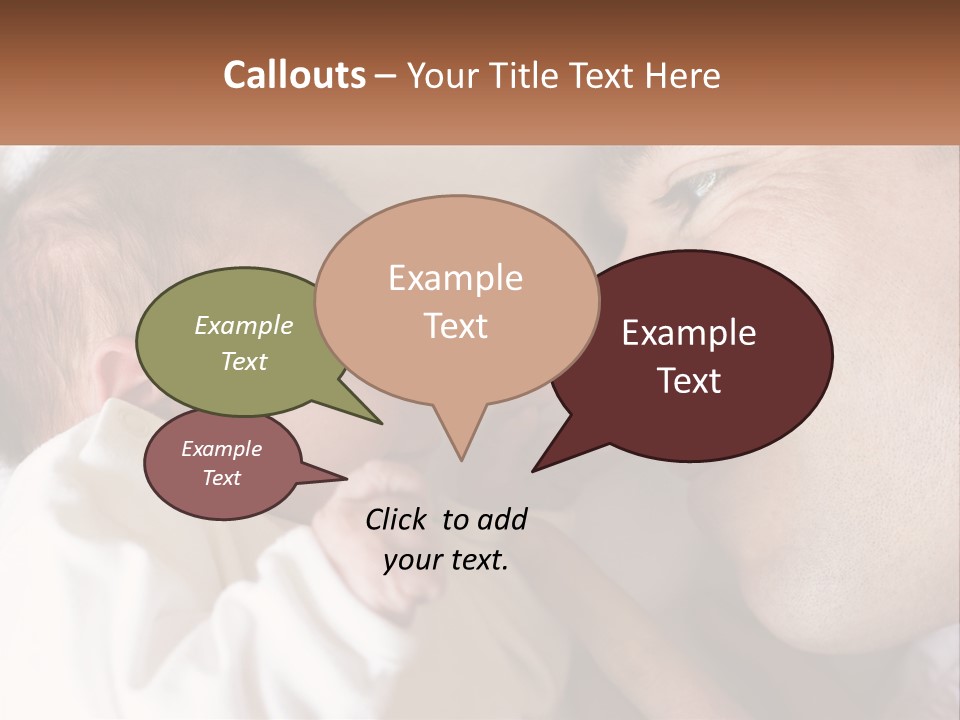 Callouts – Your Title Text Here

Example Text

Example Text

Example Text

Example Text

Click to add your text.